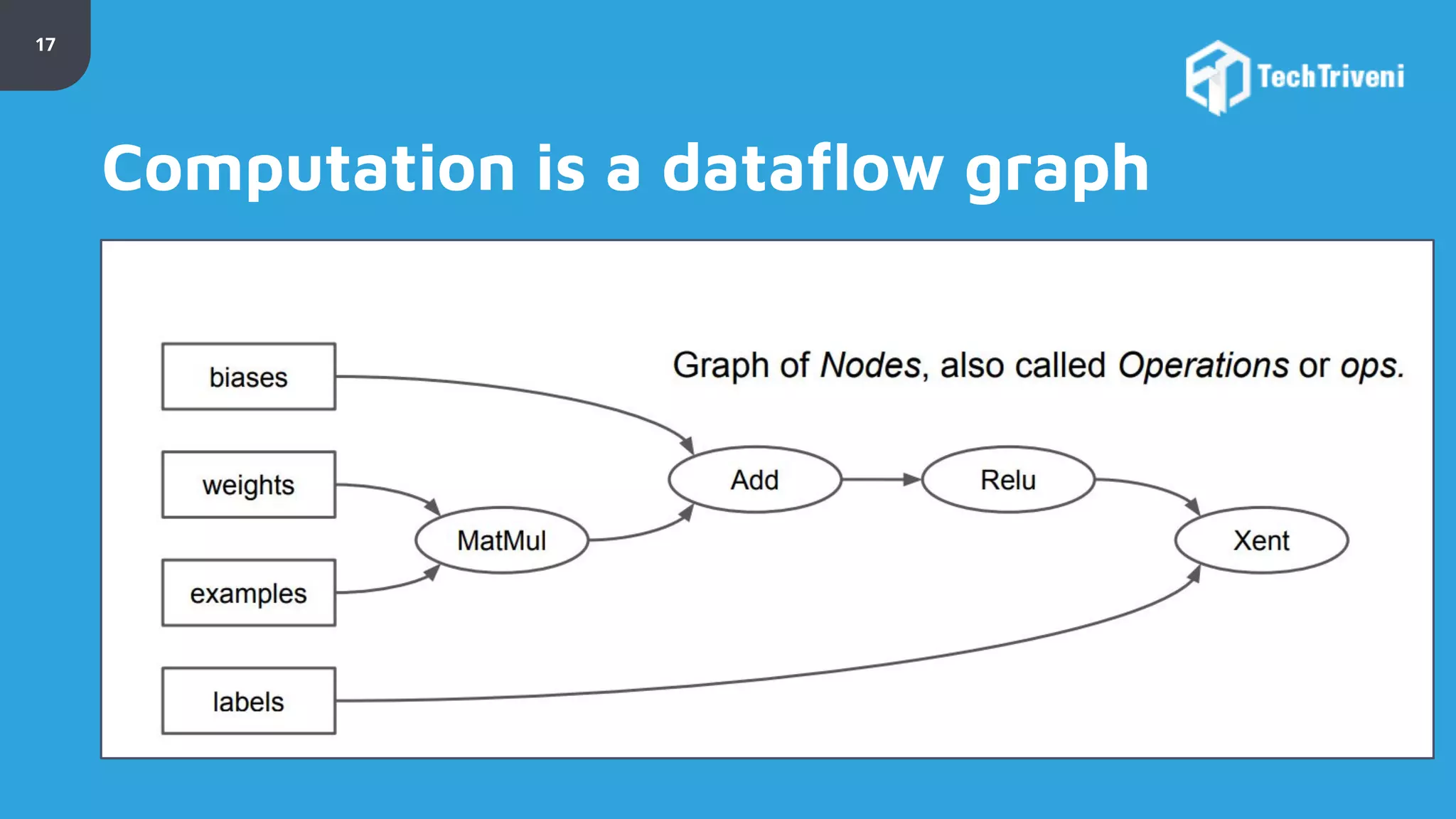 17

TechTriveni

Computation is a dataflow graph

Graph of Nodes, also called Operations or ops.

biases

weights

examples

labels

MatMul

Add

Relu

Xent